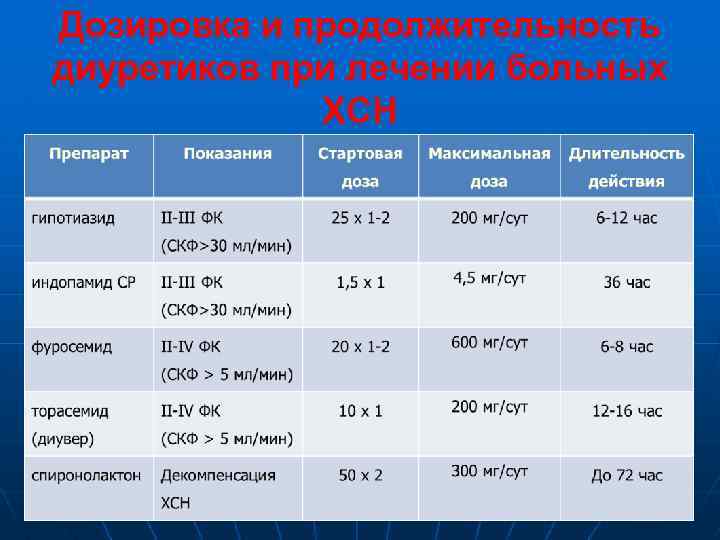 Дозировка и продолжительность диуретиков при лечении больных ХСН

| Препарат | Показания | Стартовая доза | Максимальная доза | Длительность действия |
|---|---|---|---|---|
| гипотиазид | II-III ФК (СКФ>30 мл/мин) | 25 х 1-2 | 200 мг/сут | 6-12 час |
| индопамид СР | II-III ФК (СКФ>30 мл/мин) | 1,5 х 1 | 4,5 мг/сут | 36 час |
| фуросемид | II-IV ФК (СКФ > 5 мл/мин) | 20 х 1-2 | 600 мг/сут | 6-8 час |
| торасемид (диувер) | II-IV ФК (СКФ > 5 мл/мин) | 10 х 1 | 200 мг/сут | 12-16 час |
| спиронолактон | Декомпенсация ХСН | 50 х 2 | 300 мг/сут | До 72 час |